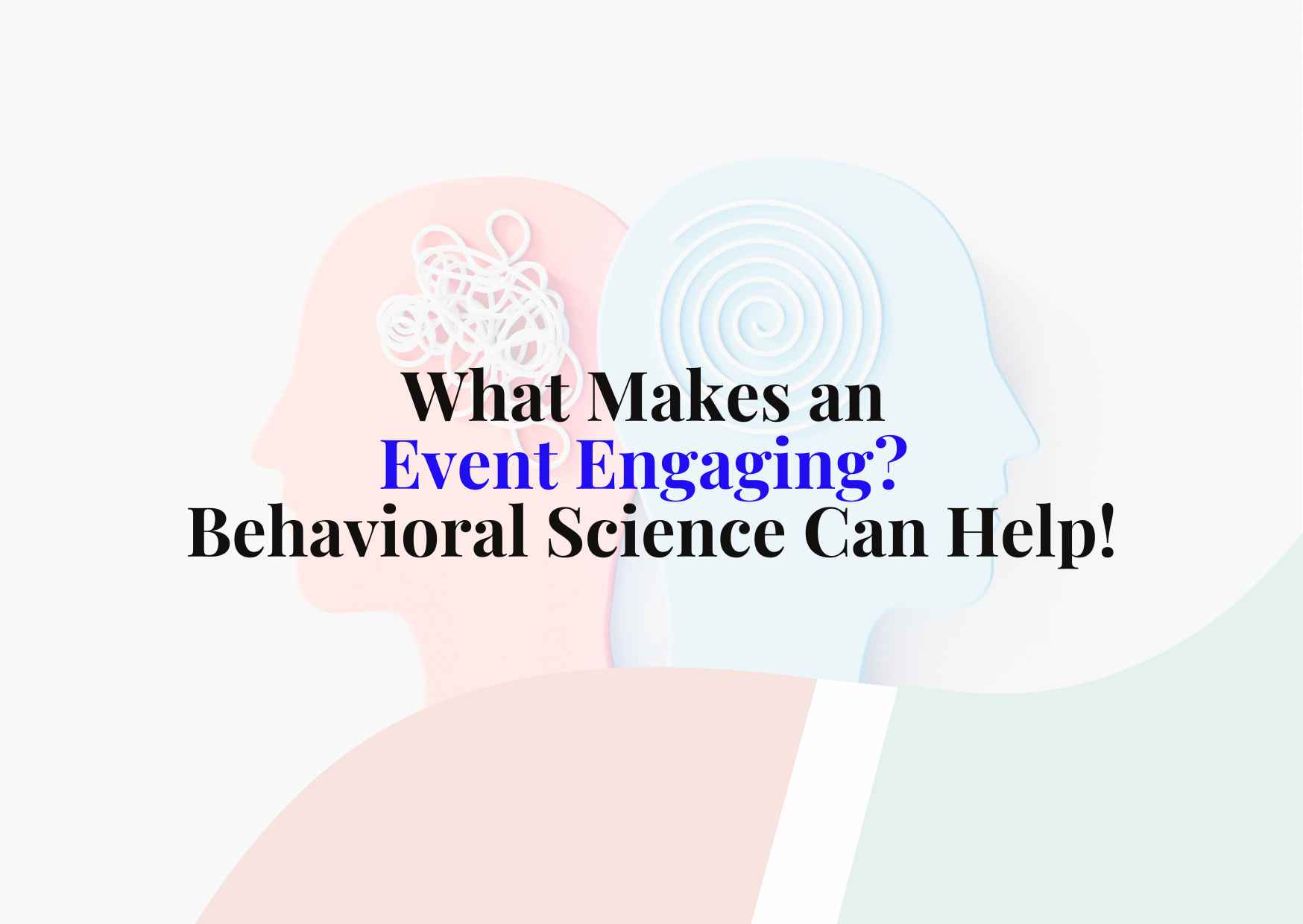 What Makes an Event Engaging? Behavioral Science Can Help!